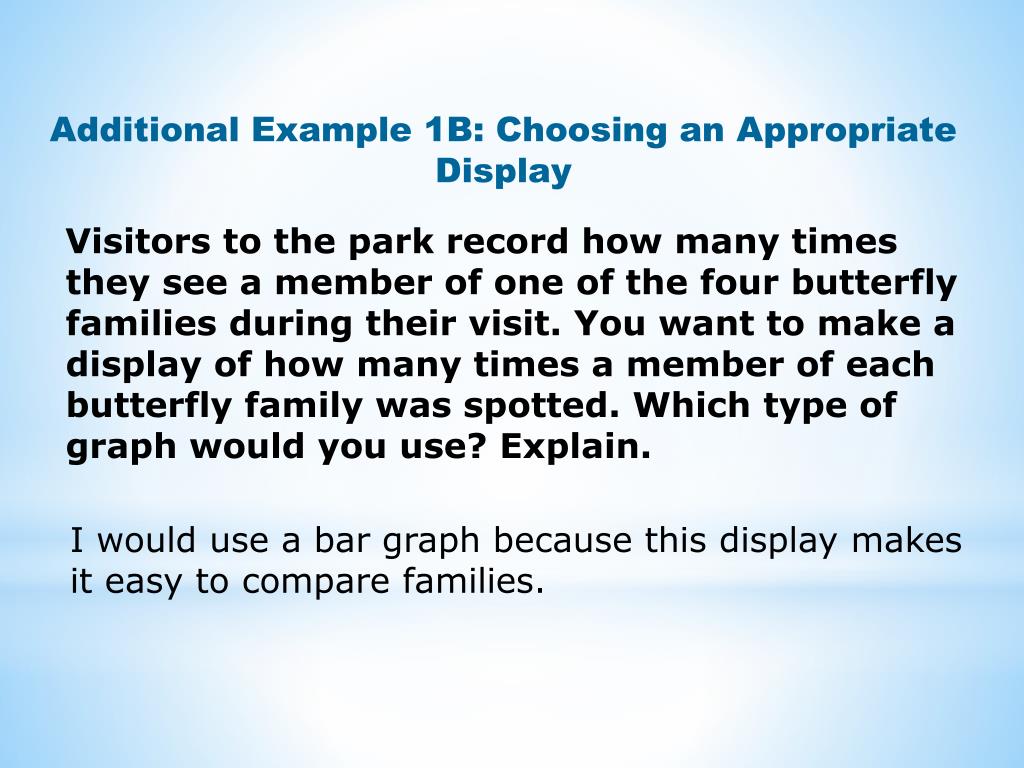 Additional Example 1B: Choosing an Appropriate Display

Visitors to the park record how many times they see a member of one of the four butterfly families during their visit. You want to make a display of how many times a member of each butterfly family was spotted. Which type of graph would you use? Explain.

I would use a bar graph because this display makes it easy to compare families.